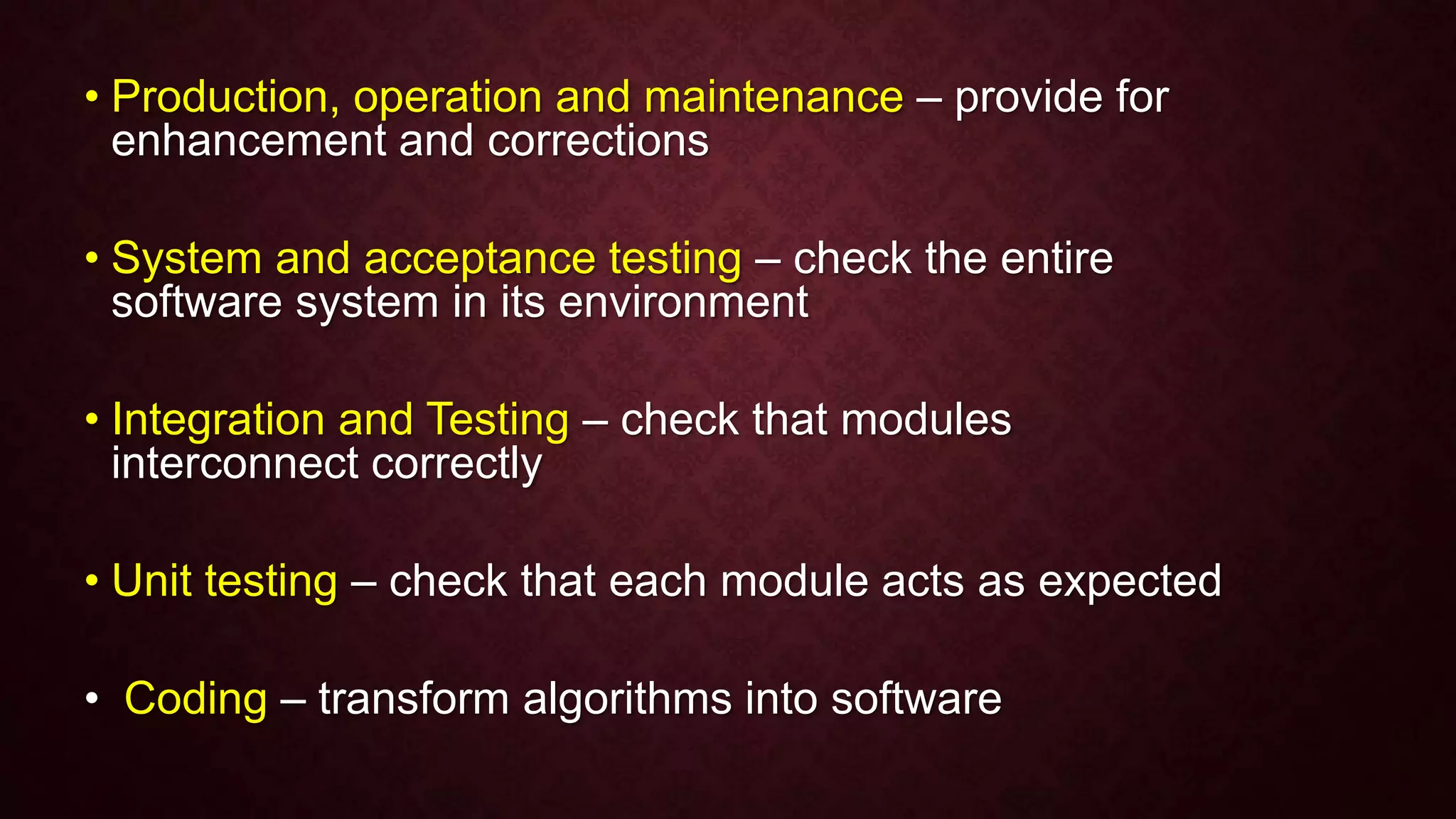 • Production, operation and maintenance – provide for enhancement and corrections

• System and acceptance testing – check the entire software system in its environment

• Integration and Testing – check that modules interconnect correctly

• Unit testing – check that each module acts as expected

• Coding – transform algorithms into software